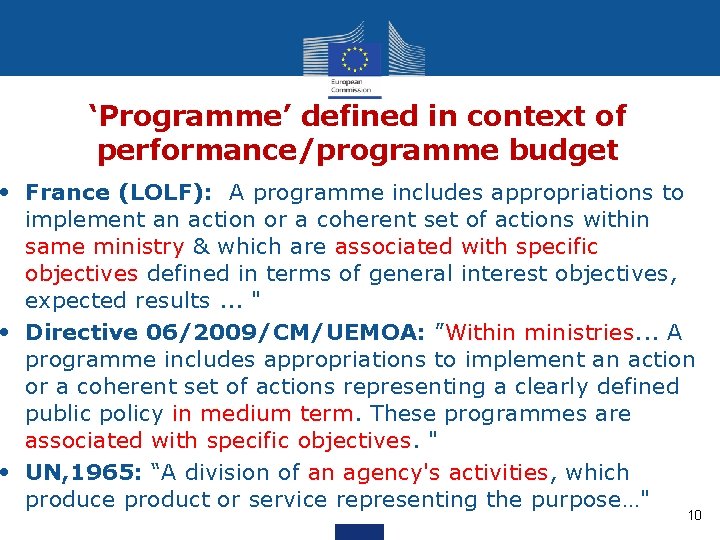 European Commission

‘Programme’ defined in context of performance/programme budget

• France (LOLF): A programme includes appropriations to implement an action or a coherent set of actions within same ministry & which are associated with specific objectives defined in terms of general interest objectives, expected results ... "

• Directive 06/2009/CM/UEMOA: ”Within ministries... A programme includes appropriations to implement an action or a coherent set of actions representing a clearly defined public policy in medium term. These programmes are associated with specific objectives. "

• UN,1965: “A division of an agency's activities, which produce product or service representing the purpose…"

10